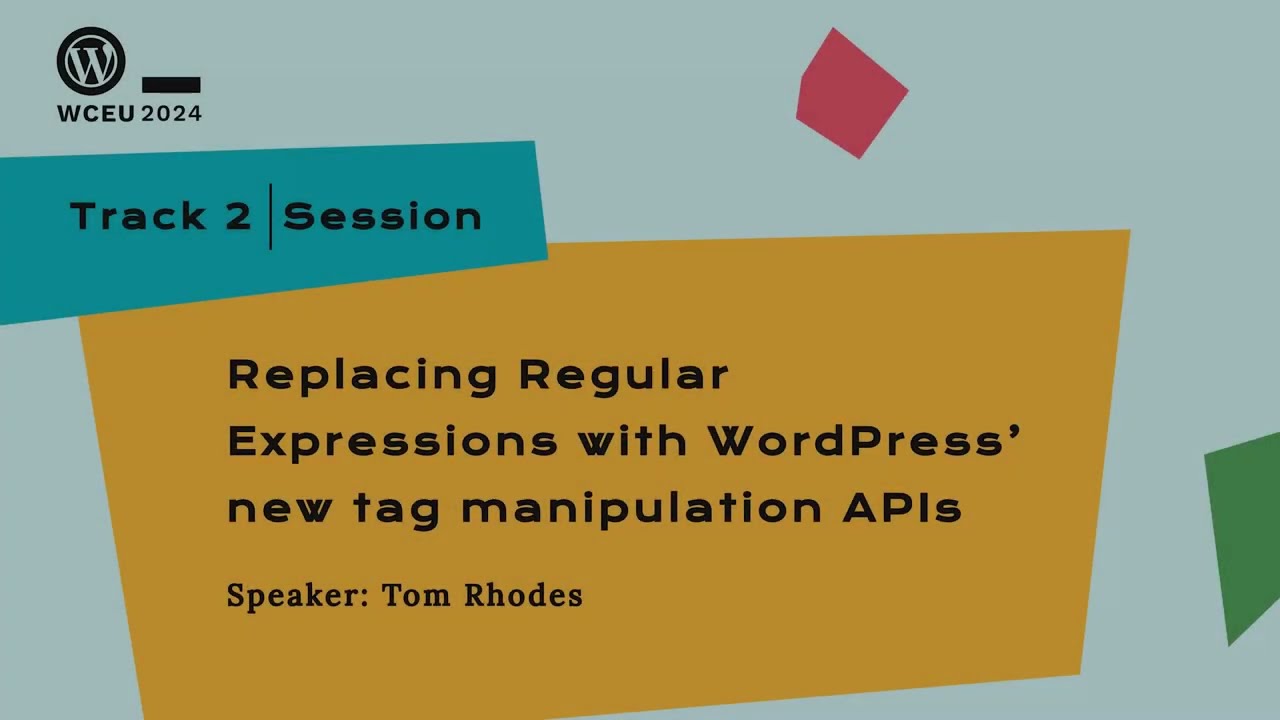 WCEU 2024

Track 2 | Session

Replacing Regular Expressions with WordPress' new tag manipulation APIs

Speaker: Tom Rhodes